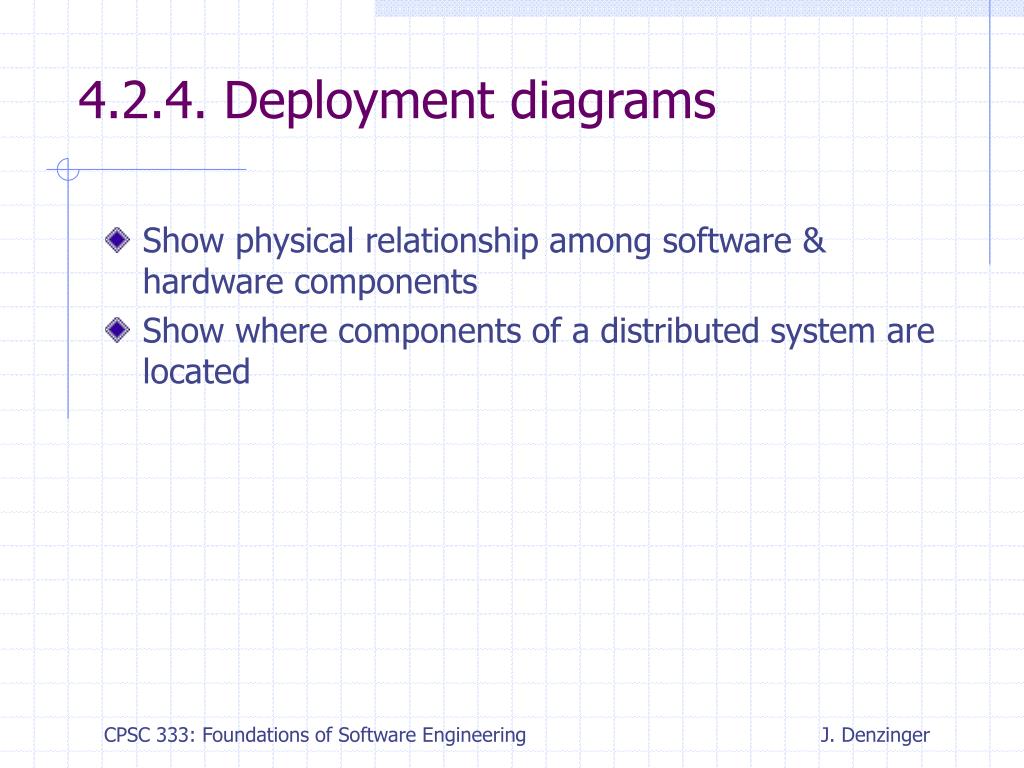 4.2.4. Deployment diagrams

Show physical relationship among software & hardware components

Show where components of a distributed system are located

CPSC 333: Foundations of Software Engineering

J. Denzinger